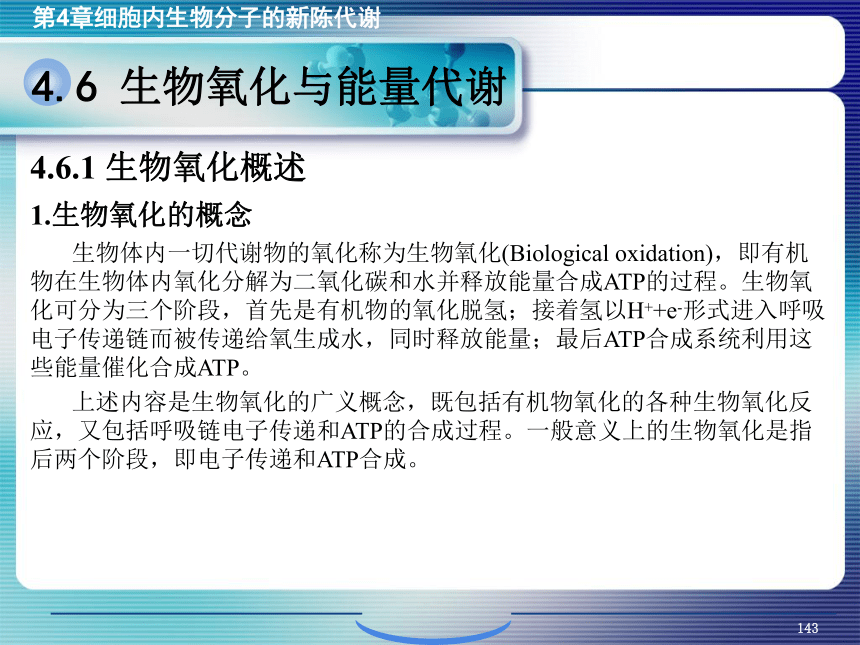 第4章细胞内生物分子的新陈代谢

4.6 生物氧化与能量代谢

4.6.1 生物氧化概述

1.生物氧化的概念

生物体内一切代谢物的氧化称为生物氧化(Biological oxidation)，即有机物在生物体内氧化分解为二氧化碳和水并释放能量合成ATP的过程。生物氧化可分为三个阶段，首先是有机物的氧化脱氢；接着氢以$H^+$+$e^-$形式进入呼吸电子传递链而被传递给氧生成水，同时释放能量；最后ATP合成系统利用这些能量催化合成ATP。

上述内容是生物氧化的广义概念，既包括有机物氧化的各种生物氧化反应，又包括呼吸链电子传递和ATP的合成过程。一般意义上的生物氧化是指后两个阶段，即电子传递和ATP合成。

143